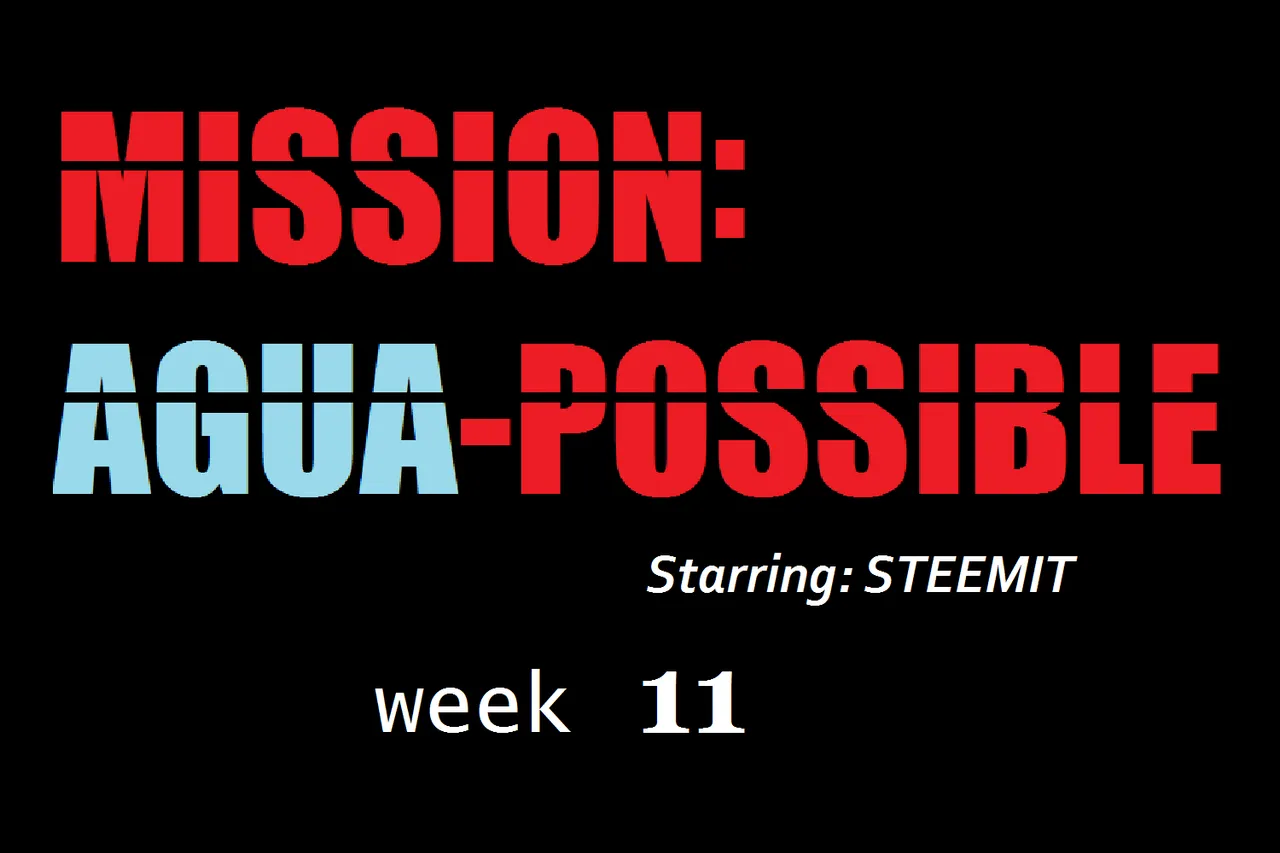 MISSION:
AGUA-POSSIBLE

Starring: STEEMIT

week 11